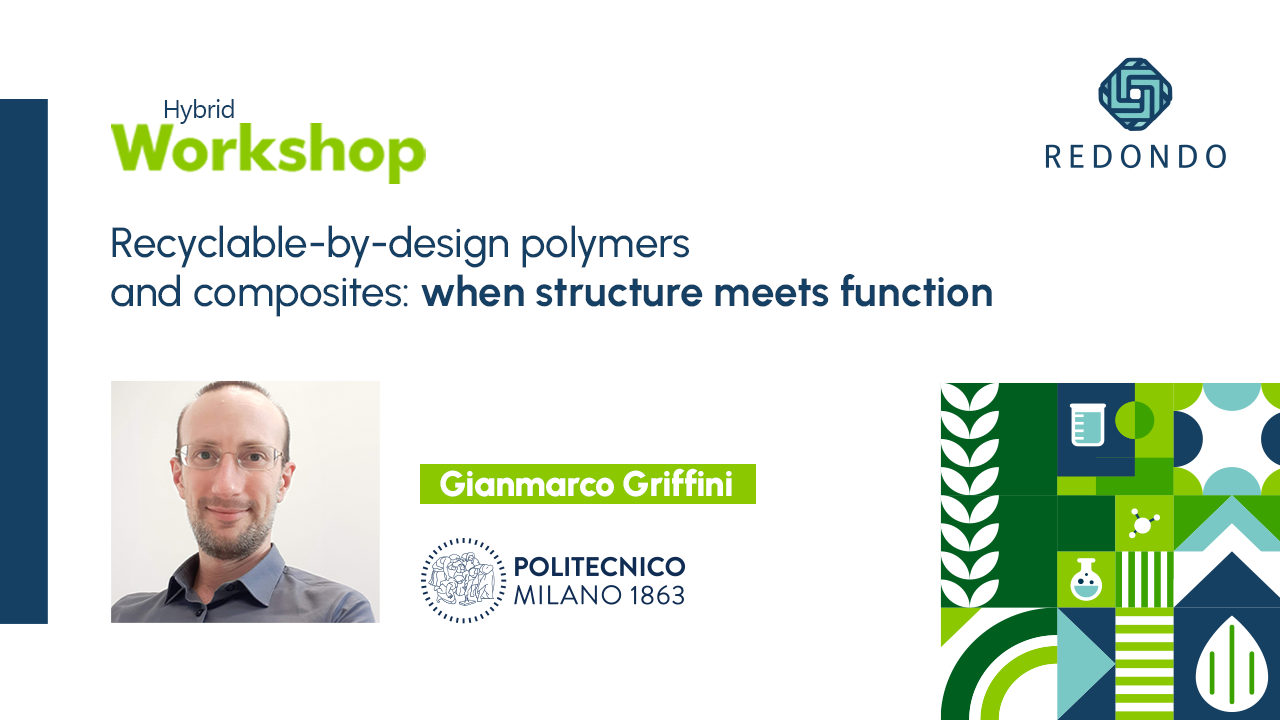 Hybrid
Workshop

REDONDO

Recyclable-by-design polymers and composites: when structure meets function

Gianmarco Griffini

POLITECNICO
MILANO 1863